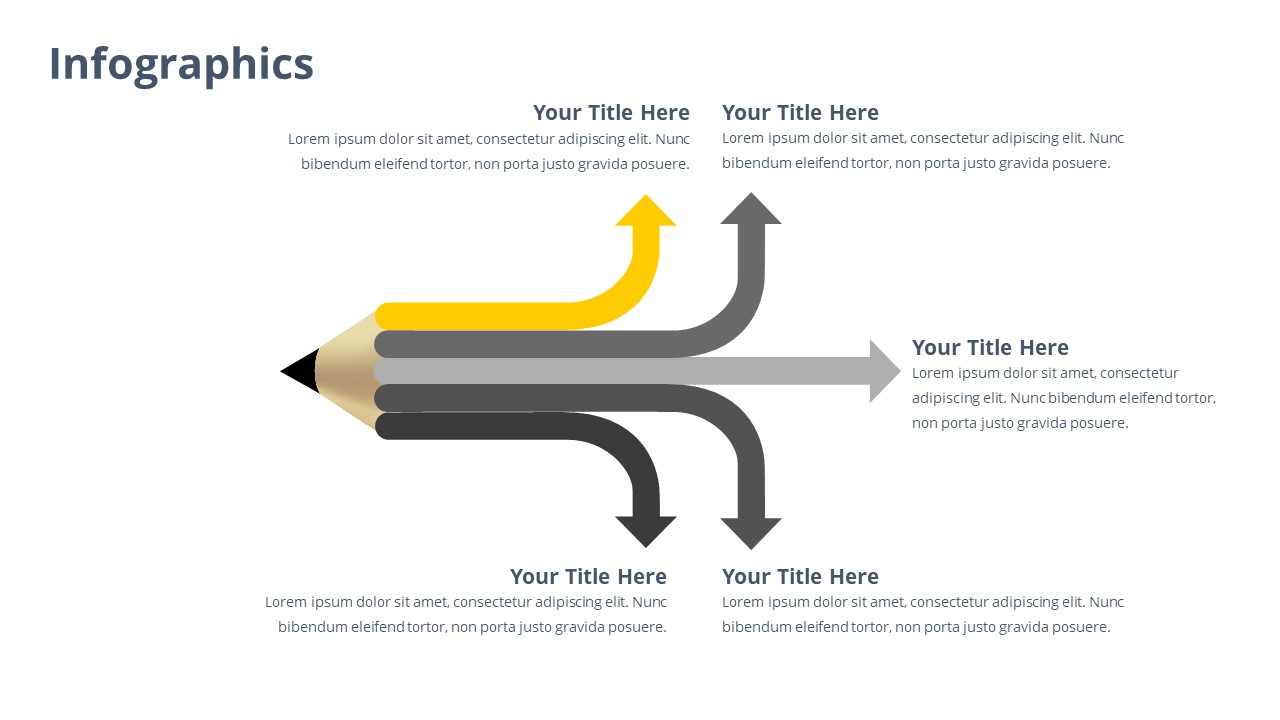 Infographics

Your Title Here
Lorem ipsum dolor sit amet, consectetur adipiscing elit. Nunc bibendum eleifend tortor, non porta justo gravida posuere.

Your Title Here
Lorem ipsum dolor sit amet, consectetur adipiscing elit. Nunc bibendum eleifend tortor, non porta justo gravida posuere.

Your Title Here
Lorem ipsum dolor sit amet, consectetur adipiscing elit. Nunc bibendum eleifend tortor, non porta justo gravida posuere.

Your Title Here
Lorem ipsum dolor sit amet, consectetur adipiscing elit. Nunc bibendum eleifend tortor, non porta justo gravida posuere.

Your Title Here
Lorem ipsum dolor sit amet, consectetur adipiscing elit. Nunc bibendum eleifend tortor, non porta justo gravida posuere.